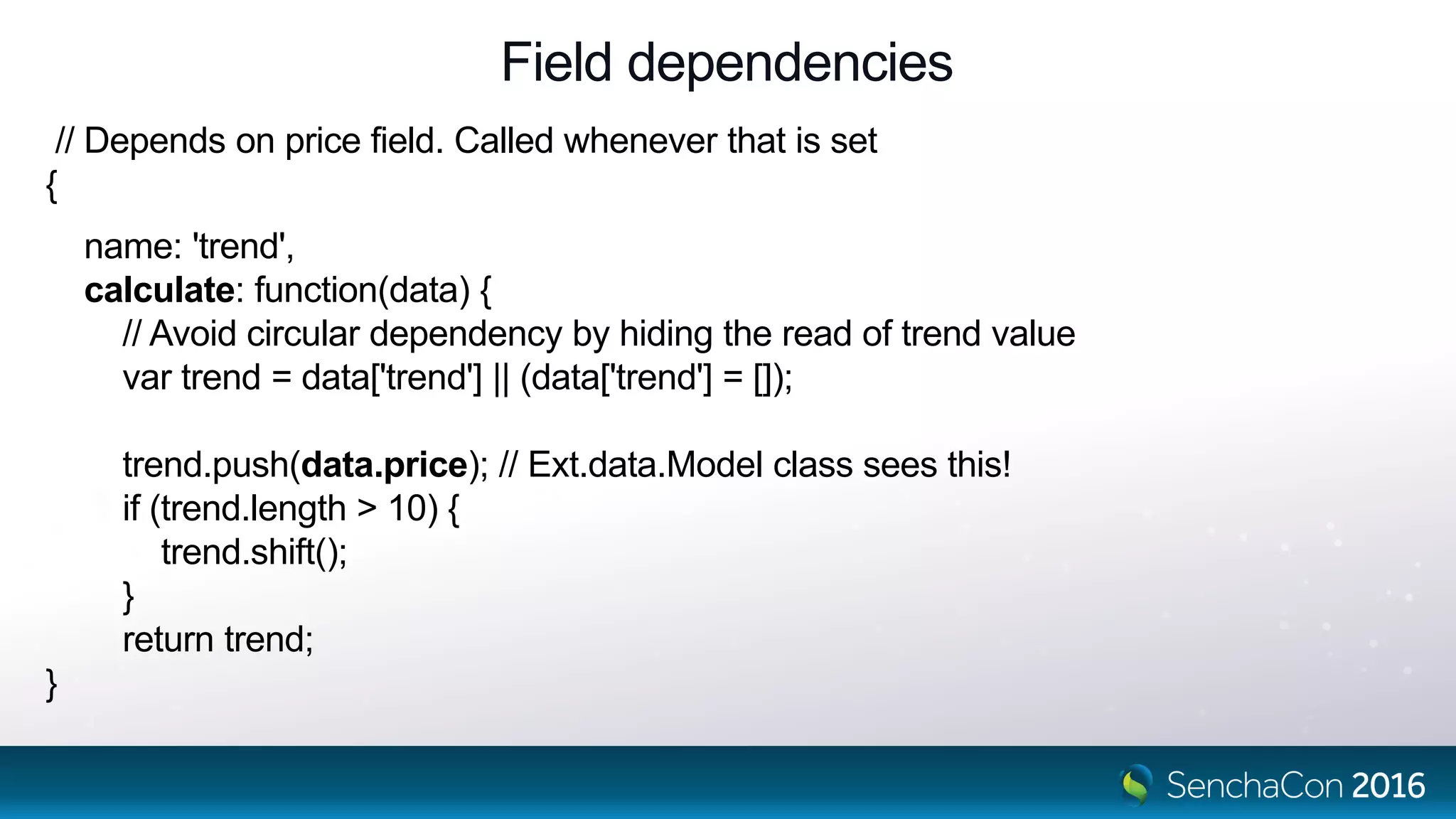 Field dependencies

// Depends on price field. Called whenever that is set
{
name: 'trend',
calculate: function(data) {
// Avoid circular dependency by hiding the read of trend value
var trend = data['trend'] || (data['trend'] = []);

trend.push(data.price); // Ext.data.Model class sees this!
if (trend.length > 10) {
trend.shift();
}
return trend;
}

SenchaCon 2016